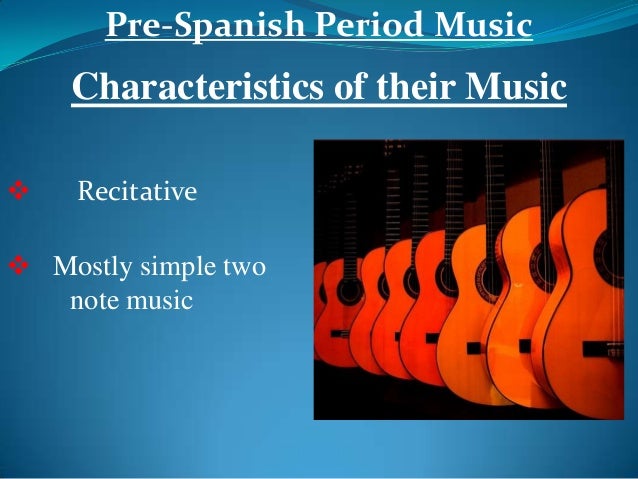 Pre-Spanish Period Music

Characteristics of their Music

❖ Recitative

❖ Mostly simple two note music